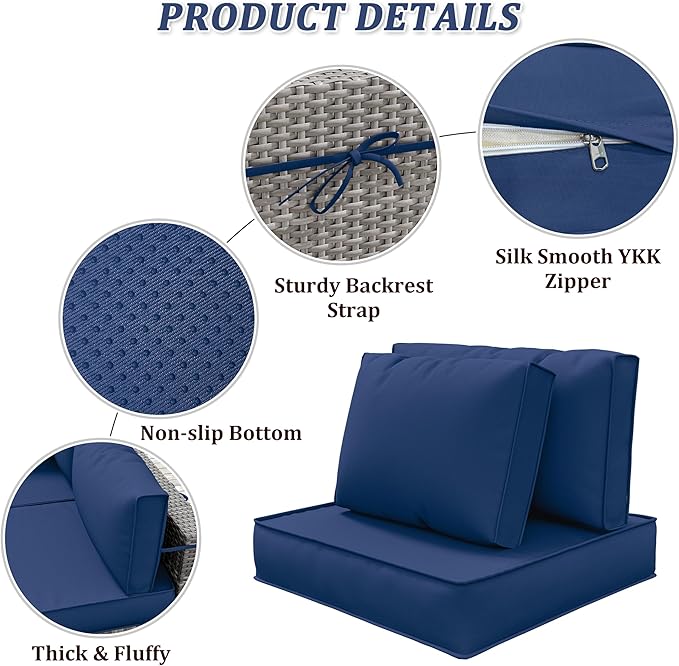 PRODUCT DETAILS

Sturdy Backrest Strap

Silk Smooth YKK Zipper

Non-slip Bottom

Thick & Fluffy